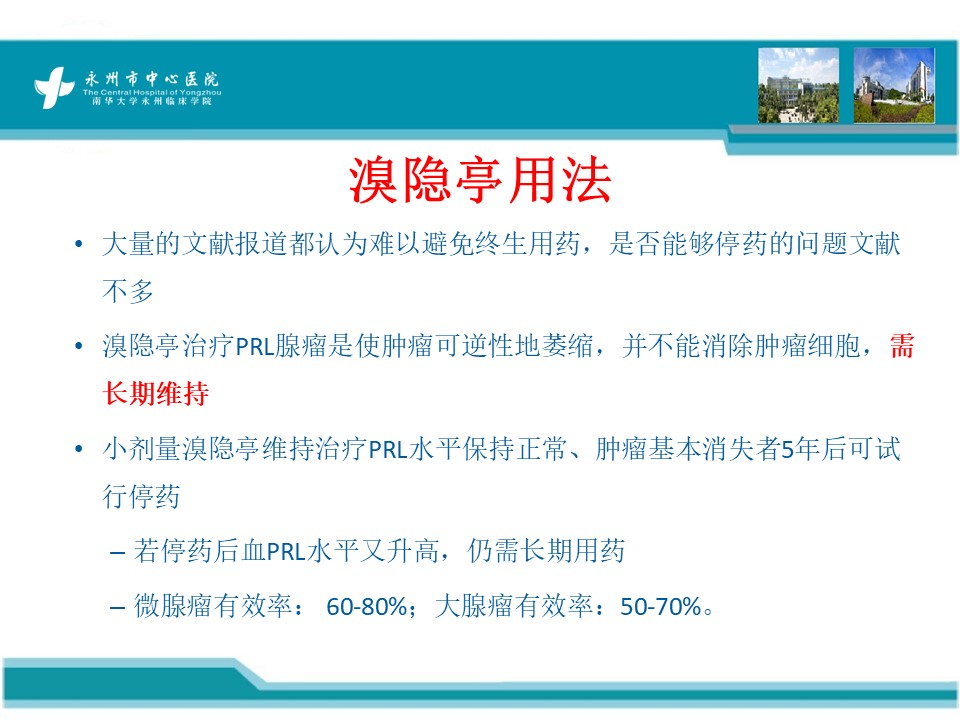 永州市中心医院
The Central Hospital of Yongzhou
南华大学永州临床学院

溴隐亭用法

• 大量的文献报道都认为难以避免终生用药，是否能够停药的问题文献不多

• 溴隐亭治疗PRL腺瘤是使肿瘤可逆性地萎缩，并不能消除肿瘤细胞，需长期维持

• 小剂量溴隐亭维持治疗PRL水平保持正常、肿瘤基本消失者5年后可试行停药

– 若停药后血PRL水平又升高，仍需长期用药

– 微腺瘤有效率： 60-80%；大腺瘤有效率：50-70%。